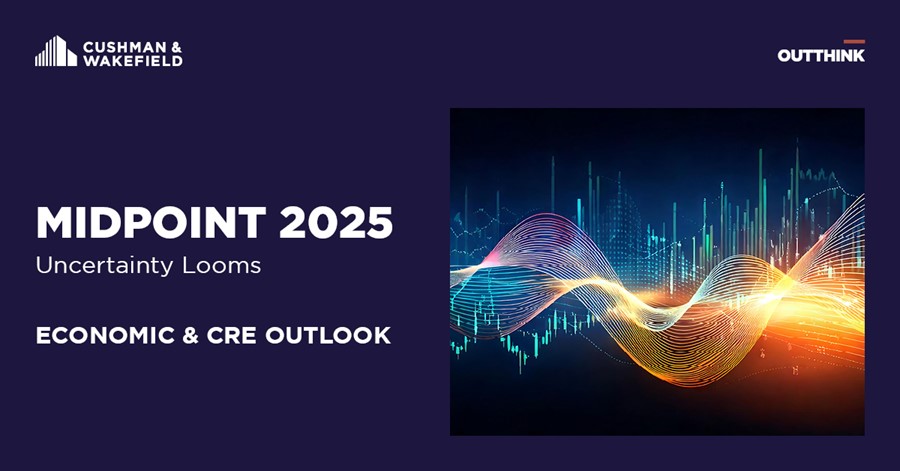 CUSHMAN & WAKEFIELD

OUTTHINK

MIDPOINT 2025
Uncertainty Looms

ECONOMIC & CRE OUTLOOK